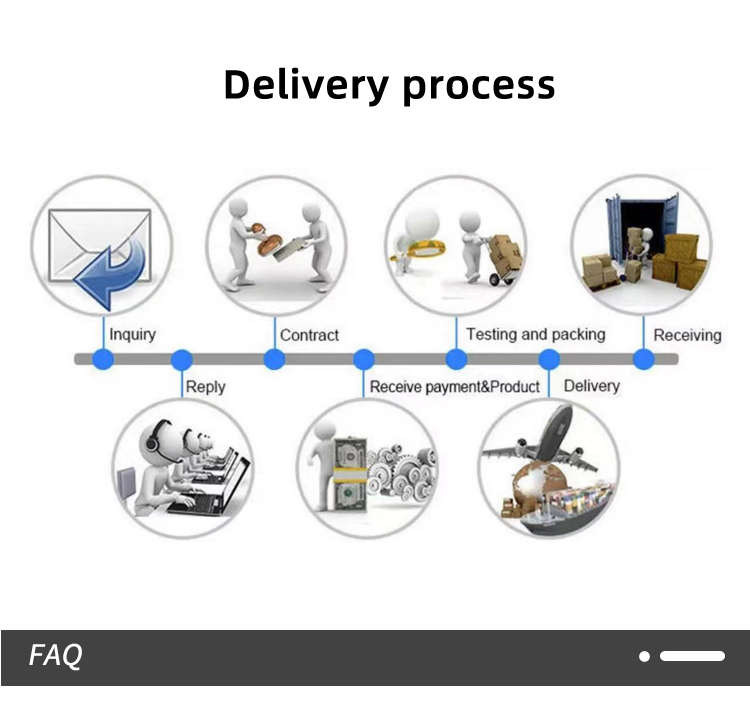 Delivery process

Inquiry

Reply

Contract

Receive payment&Product

Testing and packing

Delivery

Receiving

FAQ